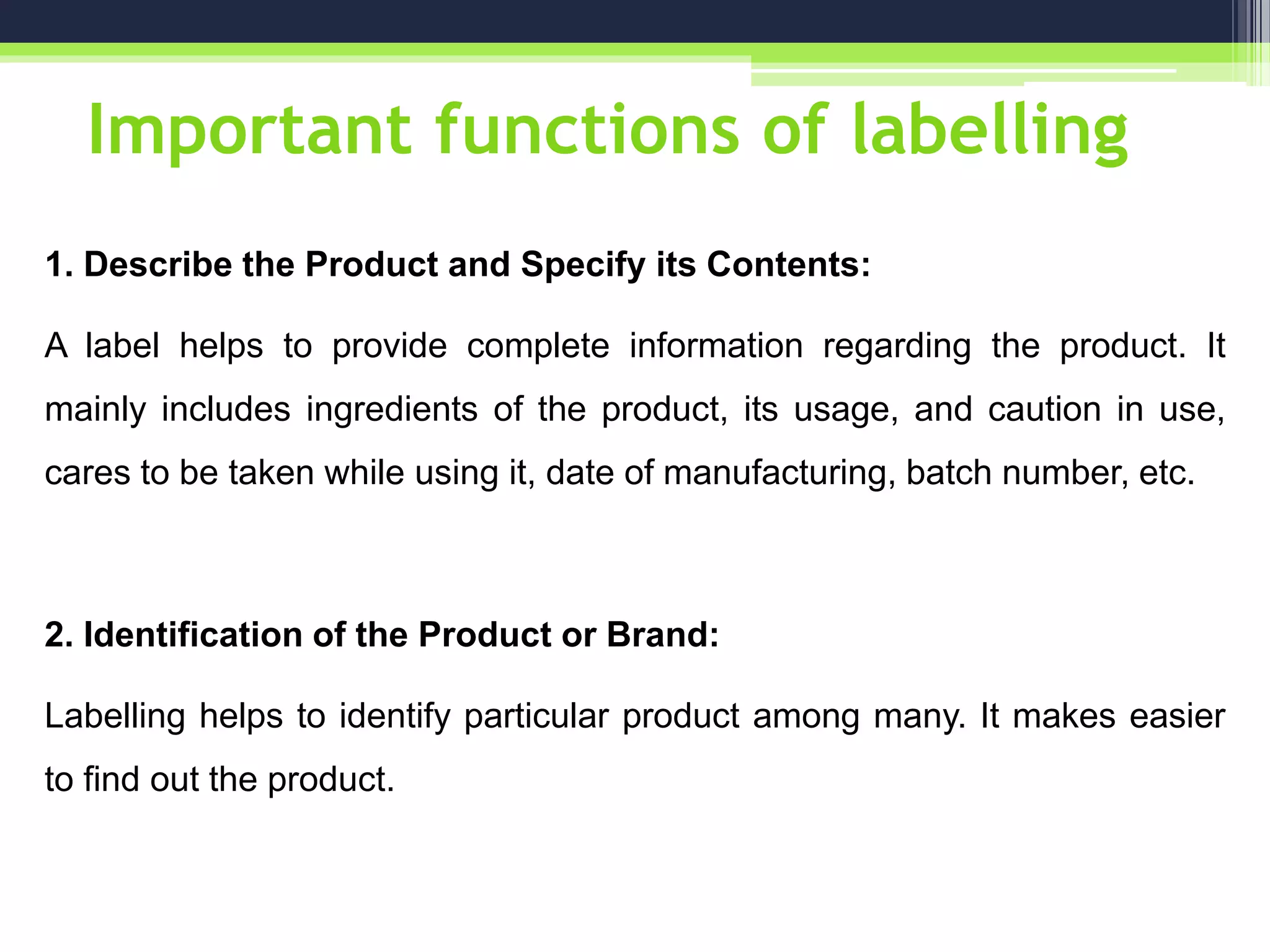 Important functions of labelling

1. Describe the Product and Specify its Contents:

A label helps to provide complete information regarding the product. It mainly includes ingredients of the product, its usage, and caution in use, cares to be taken while using it, date of manufacturing, batch number, etc.

2. Identification of the Product or Brand:

Labelling helps to identify particular product among many. It makes easier to find out the product.